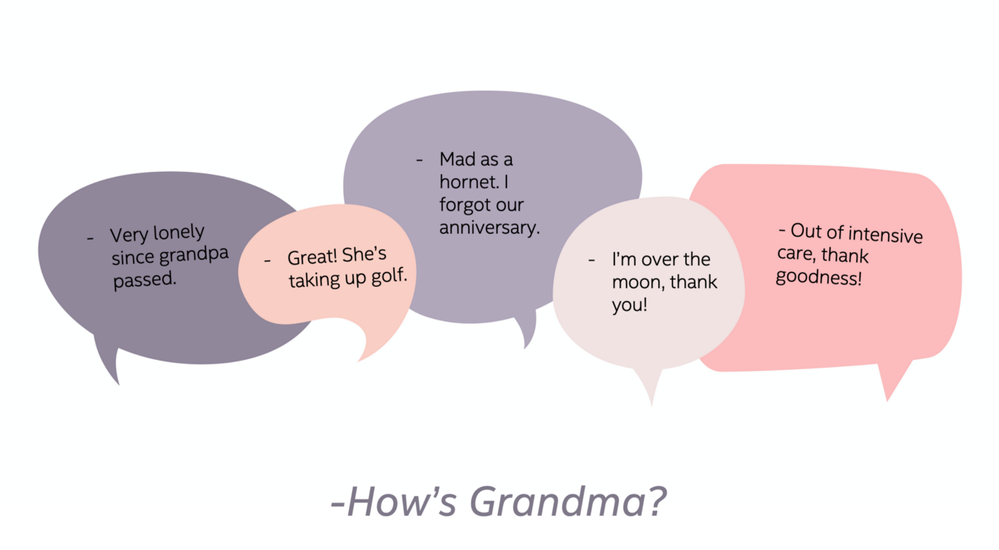 - Very lonely since grandpa passed.

- Great! She's taking up golf.

- Mad as a hornet. I forgot our anniversary.

- I'm over the moon, thank you!

- Out of intensive care, thank goodness!

-How's Grandma?